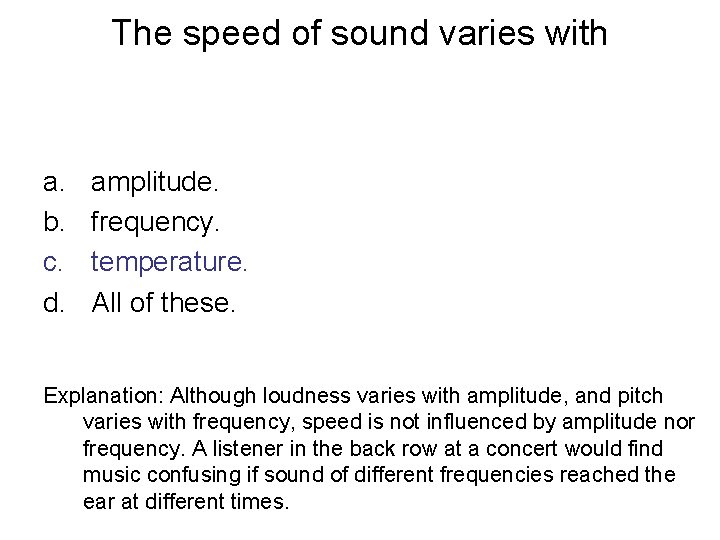 The speed of sound varies with

a. amplitude.
b. frequency.
c. temperature.
d. All of these.

Explanation: Although loudness varies with amplitude, and pitch varies with frequency, speed is not influenced by amplitude nor frequency. A listener in the back row at a concert would find music confusing if sound of different frequencies reached the ear at different times.